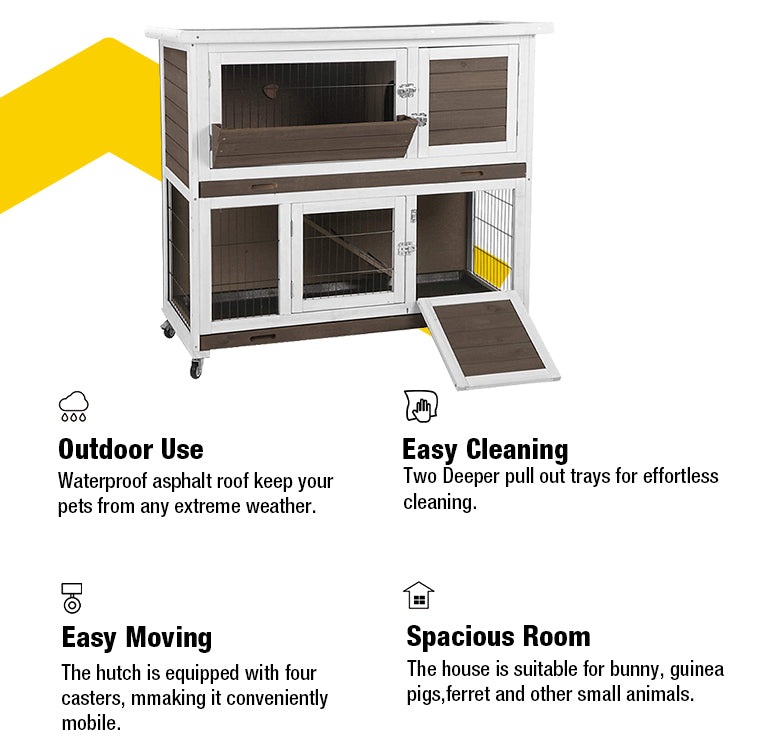 Outdoor Use
Waterproof asphalt roof keep your pets from any extreme weather.

Easy Cleaning
Two Deeper pull out trays for effortless cleaning.

Easy Moving
The hutch is equipped with four casters, mmaking it conveniently mobile.

Spacious Room
The house is suitable for bunny, guinea pigs,ferret and other small animals.